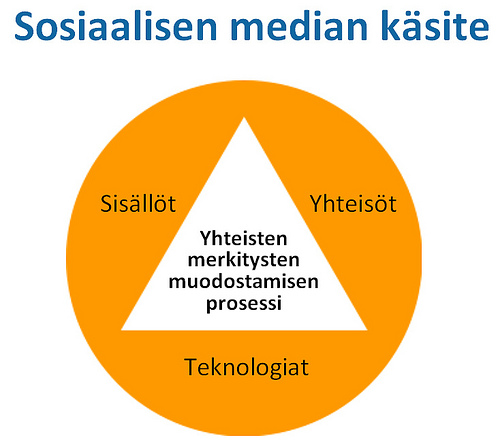 Sosiaalisen median käsite

Sisällöt

Yhteisöt

Yhteisten merkitysten muodostamisen prosessi

Teknologiat